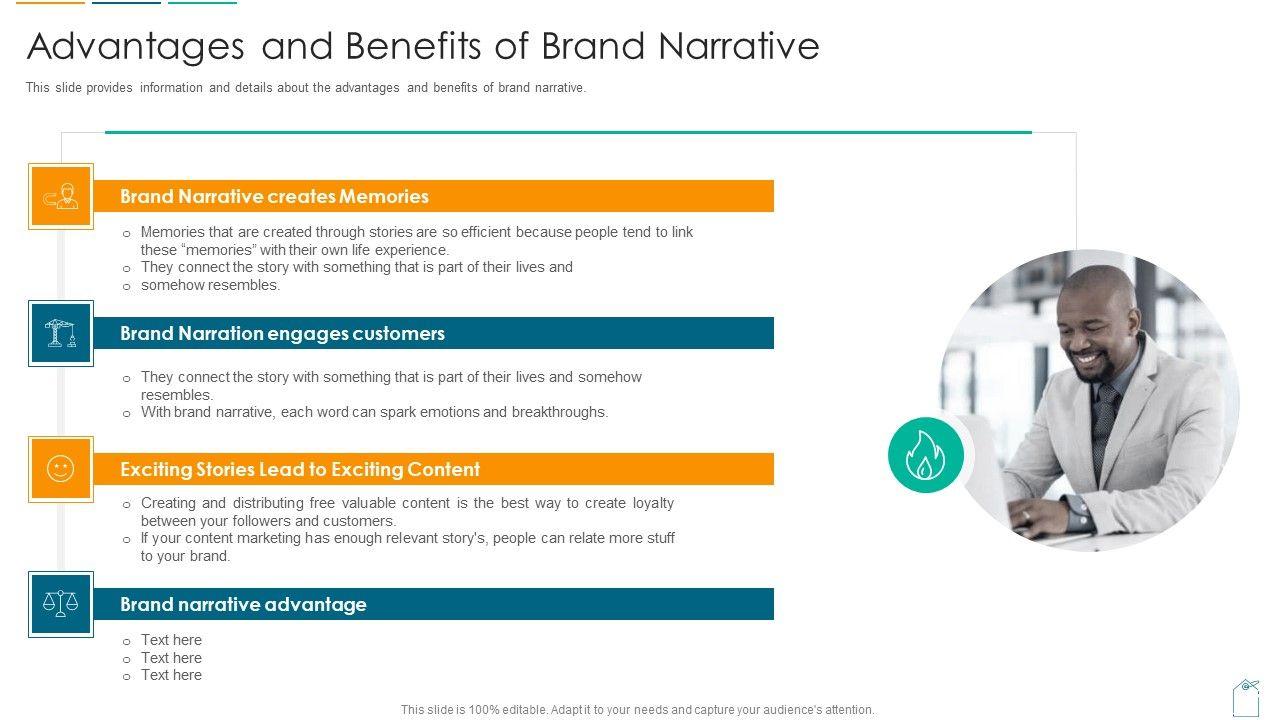 Advantages and Benefits of Brand Narrative

This slide provides information and details about the advantages and benefits of brand narrative.

Brand Narrative creates Memories

o Memories that are created through stories are so efficient because people tend to link these “memories” with their own life experience.
o They connect the story with something that is part of their lives and
o somehow resembles.

Brand Narration engages customers

o They connect the story with something that is part of their lives and somehow resembles.
o With brand narrative, each word can spark emotions and breakthroughs.

Exciting Stories Lead to Exciting Content

o Creating and distributing free valuable content is the best way to create loyalty between your followers and customers.
o If your content marketing has enough relevant story's, people can relate more stuff to your brand.

Brand narrative advantage

o Text here
o Text here
o Text here

This slide is 100% editable. Adapt it to your needs and capture your audience's attention.